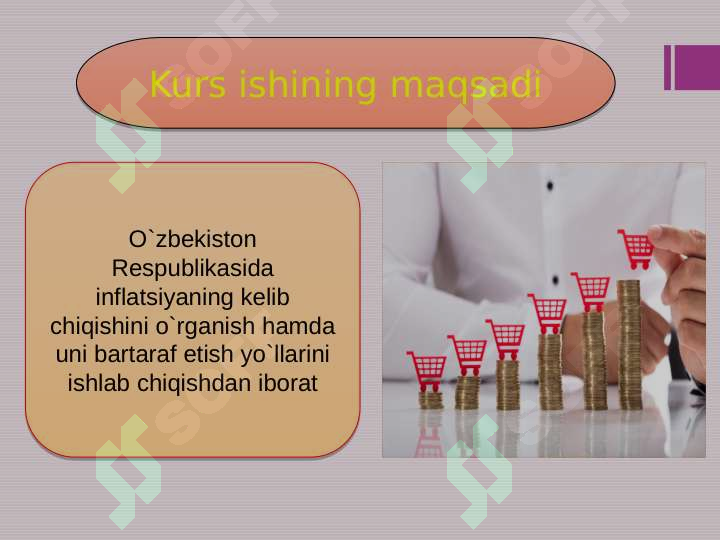 Kurs ishining maqsadi

O`zbekiston Respublikasida inflatsiyaning kelib chiqishini o`rganish hamda uni bartaraf etish yo`llarini ishlab chiqishdan iborat

SOFT SOFT SOFT